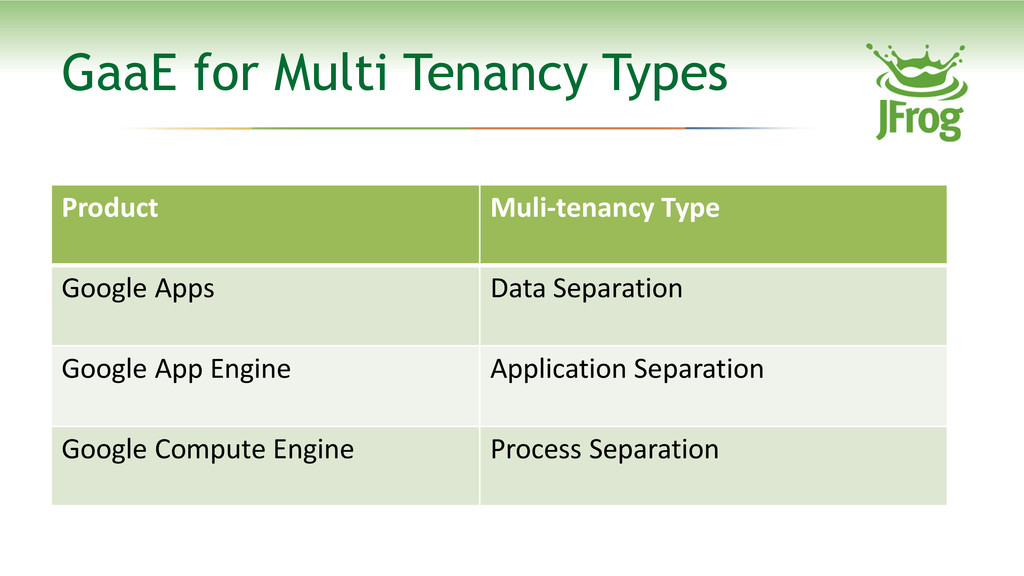 GaaE for Multi Tenancy Types

JFrog

| Product | Muli-tenancy Type |
|---|---|
| Google Apps | Data Separation |
| Google App Engine | Application Separation |
| Google Compute Engine | Process Separation |